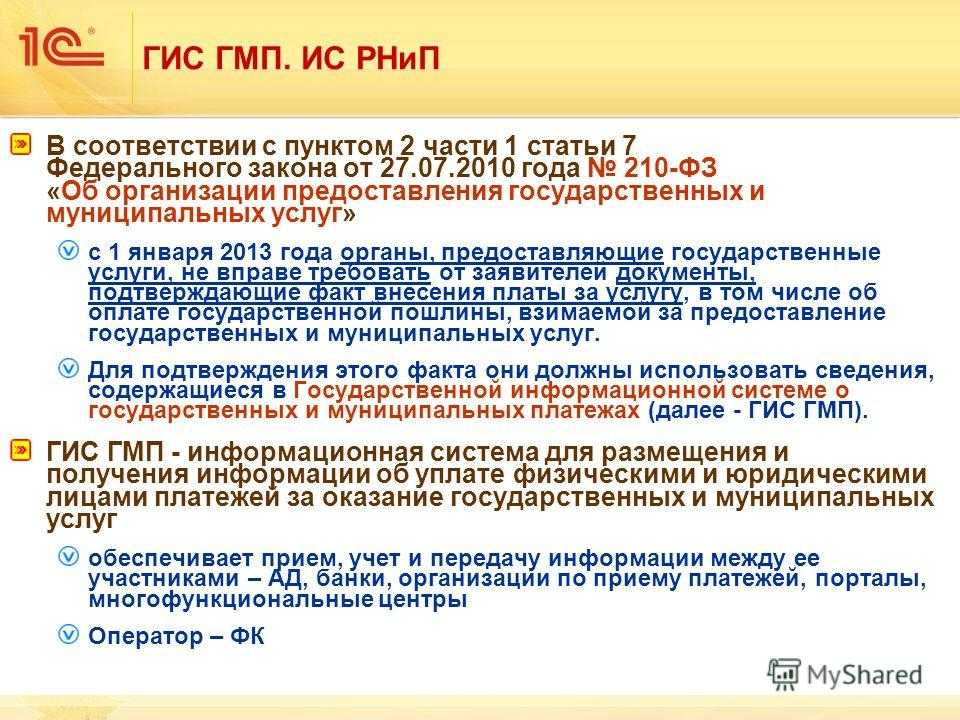 1С®

ГИС ГМП. ИС РНиП

В соответствии с пунктом 2 части 1 статьи 7 Федерального закона от 27.07.2010 года № 210-ФЗ «Об организации предоставления государственных и муниципальных услуг»

с 1 января 2013 года органы, предоставляющие государственные услуги, не вправе требовать от заявителей документы, подтверждающие факт внесения платы за услугу, в том числе об оплате государственной пошлины, взимаемой за предоставление государственных и муниципальных услуг.

Для подтверждения этого факта они должны использовать сведения, содержащиеся в Государственной информационной системе о государственных и муниципальных платежах (далее - ГИС ГМП).

ГИС ГМП - информационная система для размещения и получения информации об уплате физическими и юридическими лицами платежей за оказание государственных и муниципальных услуг

обеспечивает прием, учет и передачу информации между ее участниками – АД, банки, организации по приему платежей, порталы, многофункциональные центры

Оператор – ФК

MyShared